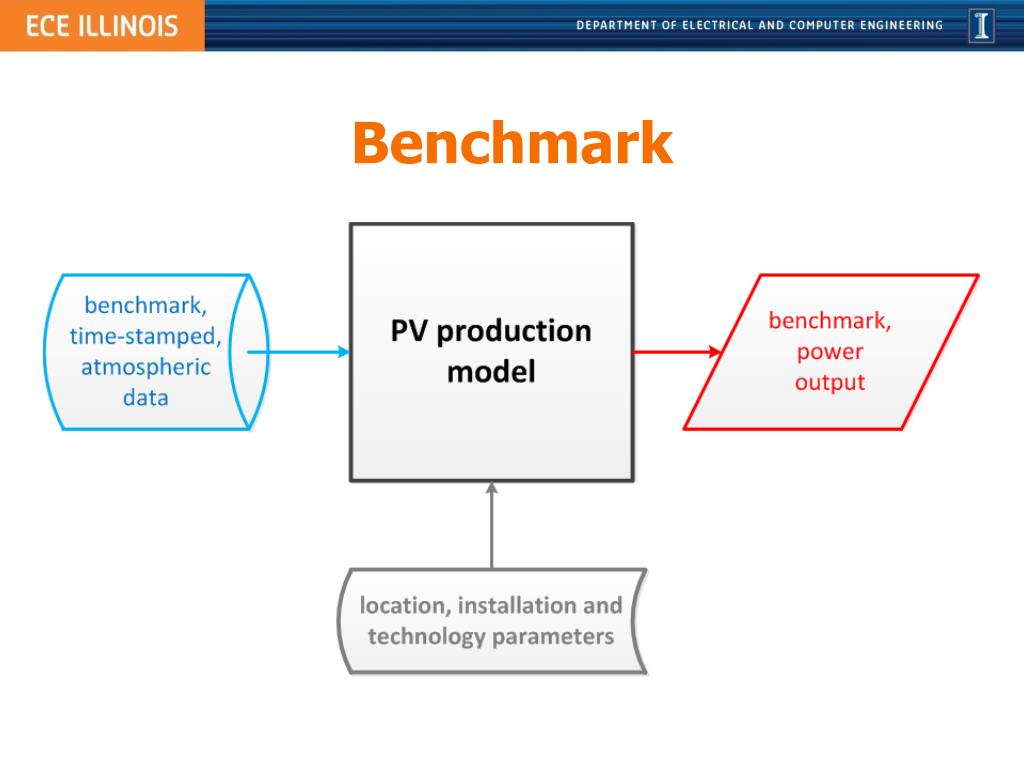 ECE ILLINOIS

DEPARTMENT OF ELECTRICAL AND COMPUTER ENGINEERING

I

Benchmark

benchmark, time-stamped, atmospheric data

PV production model

benchmark, power output

location, installation and technology parameters